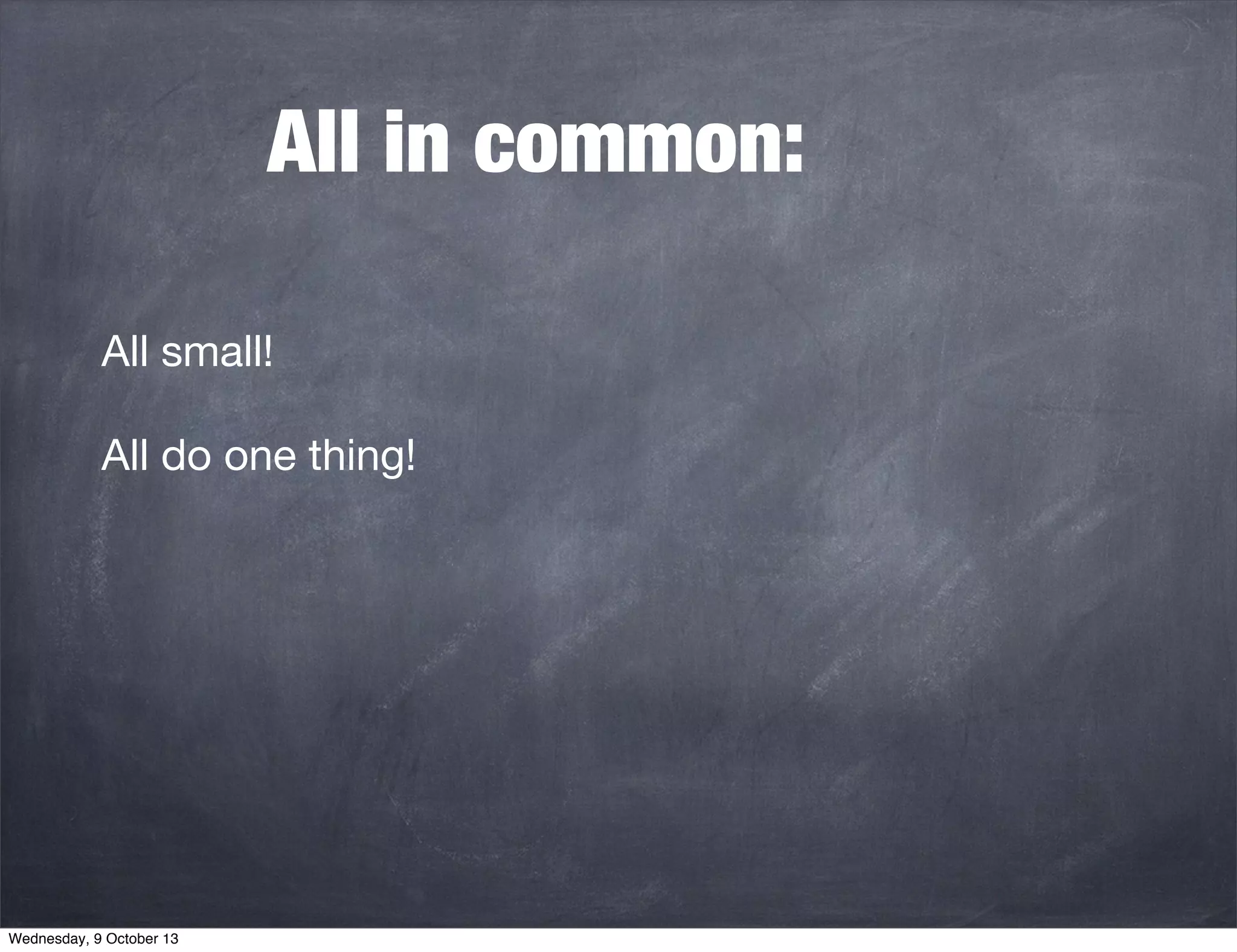 All in common:

All small!

All do one thing!

Wednesday, 9 October 13